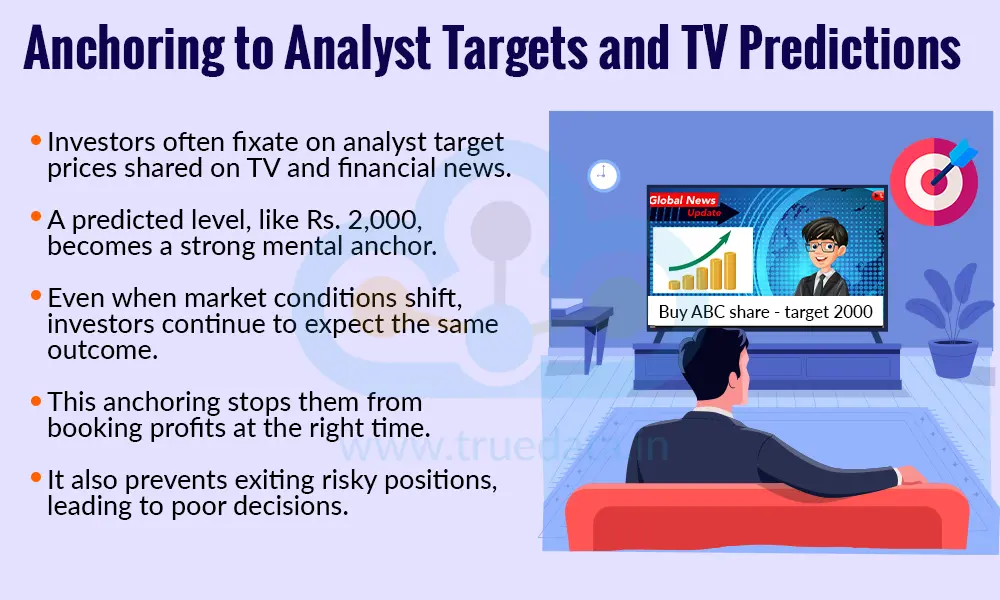 Anchoring to Analyst Targets and TV Predictions

• Investors often fixate on analyst target prices shared on TV and financial news.

• A predicted level, like Rs. 2,000, becomes a strong mental anchor.

• Even when market conditions shift, investors continue to expect the same outcome.

• This anchoring stops them from booking profits at the right time.

• It also prevents exiting risky positions, leading to poor decisions.

Global News Update

Buy ABC share - target 2000

www.truedata.in